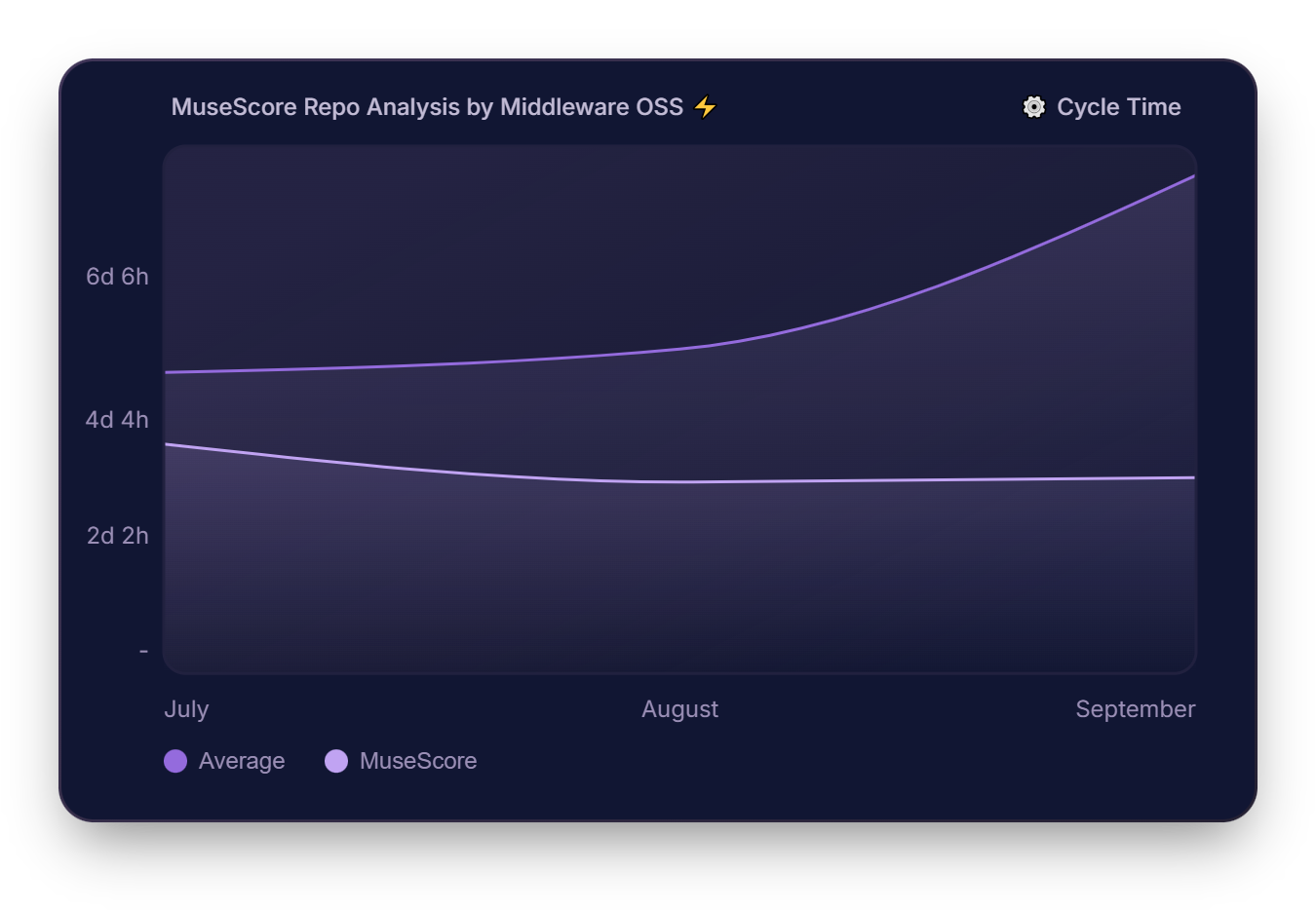 MuseScore Repo Analysis by Middleware OSS ⚡

Cycle Time

6d 6h

4d 4h

2d 2h

-

July

August

September

Average

MuseScore